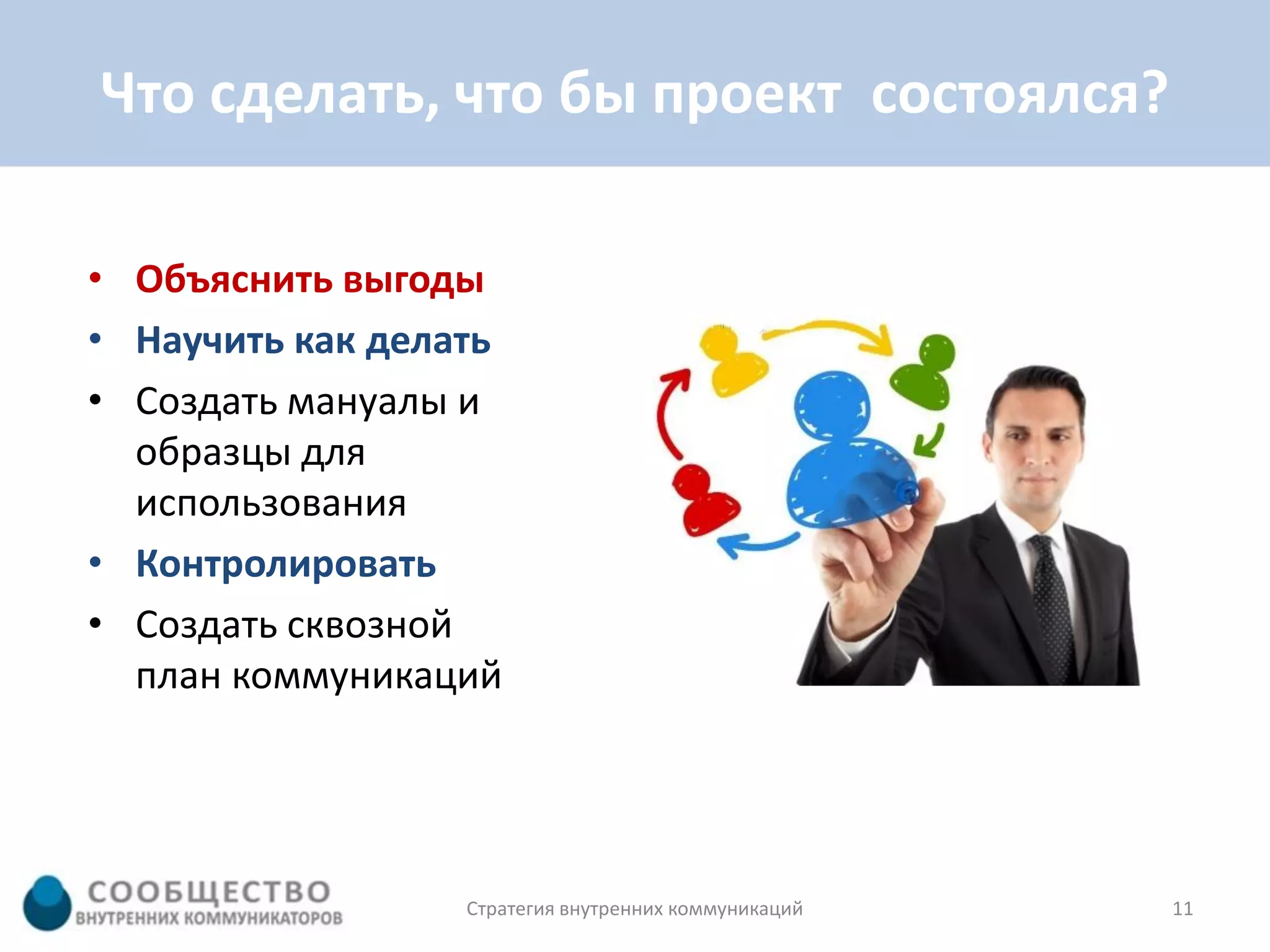 Что сделать, что бы проект  состоялся?

• Объяснить выгоды
• Научить как делать
• Создать мануалы и образцы для использования
• Контролировать
• Создать сквозной план коммуникаций

СООБЩЕСТВО
ВНУТРЕННИХ КОММУНИКАТОРОВ

Стратегия внутренних коммуникаций

11